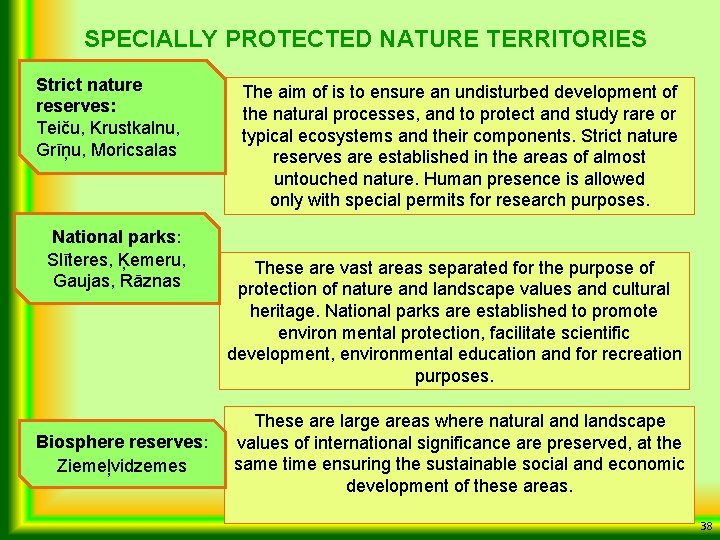 SPECIALLY PROTECTED NATURE TERRITORIES

Strict nature reserves:
Teiču, Krustkalnu, Grīņu, Moricsalas

The aim of is to ensure an undisturbed development of the natural processes, and to protect and study rare or typical ecosystems and their components. Strict nature reserves are established in the areas of almost untouched nature. Human presence is allowed only with special permits for research purposes.

National parks:
Slīteres, Ķemeru, Gaujas, Rāznas

These are vast areas separated for the purpose of protection of nature and landscape values and cultural heritage. National parks are established to promote environ mental protection, facilitate scientific development, environmental education and for recreation purposes.

Biosphere reserves:
Ziemeļvidzemes

These are large areas where natural and landscape values of international significance are preserved, at the same time ensuring the sustainable social and economic development of these areas.

38